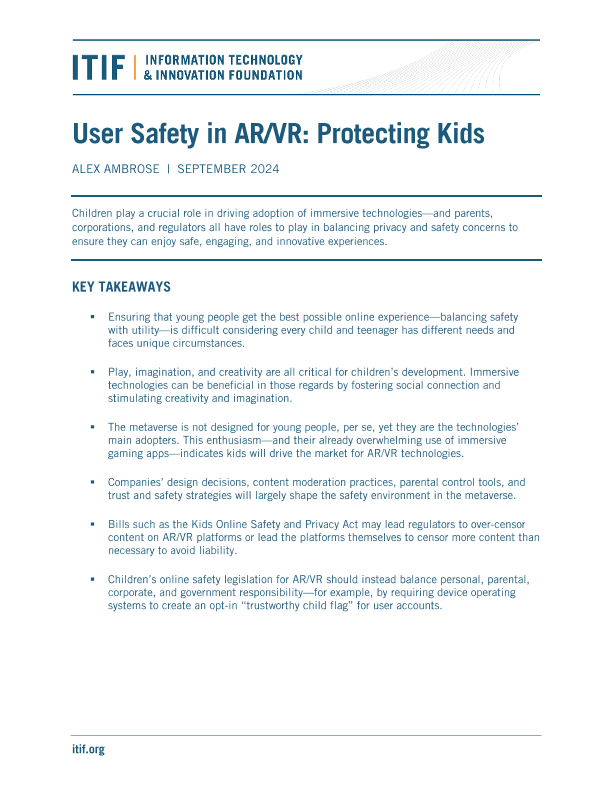 ITIF | INFORMATION TECHNOLOGY & INNOVATION FOUNDATION

User Safety in AR/VR: Protecting Kids

ALEX AMBROSE | SEPTEMBER 2024

Children play a crucial role in driving adoption of immersive technologies—and parents, corporations, and regulators all have roles to play in balancing privacy and safety concerns to ensure they can enjoy safe, engaging, and innovative experiences.

KEY TAKEAWAYS

▪ Ensuring that young people get the best possible online experience—balancing safety with utility—is difficult considering every child and teenager has different needs and faces unique circumstances.

▪ Play, imagination, and creativity are all critical for children's development. Immersive technologies can be beneficial in those regards by fostering social connection and stimulating creativity and imagination.

▪ The metaverse is not designed for young people, per se, yet they are the technologies' main adopters. This enthusiasm—and their already overwhelming use of immersive gaming apps—indicates kids will drive the market for AR/VR technologies.

▪ Companies' design decisions, content moderation practices, parental control tools, and trust and safety strategies will largely shape the safety environment in the metaverse.

▪ Bills such as the Kids Online Safety and Privacy Act may lead regulators to over-censor content on AR/VR platforms or lead the platforms themselves to censor more content than necessary to avoid liability.

▪ Children's online safety legislation for AR/VR should instead balance personal, parental, corporate, and government responsibility—for example, by requiring device operating systems to create an opt-in "trustworthy child flag" for user accounts.

itif.org